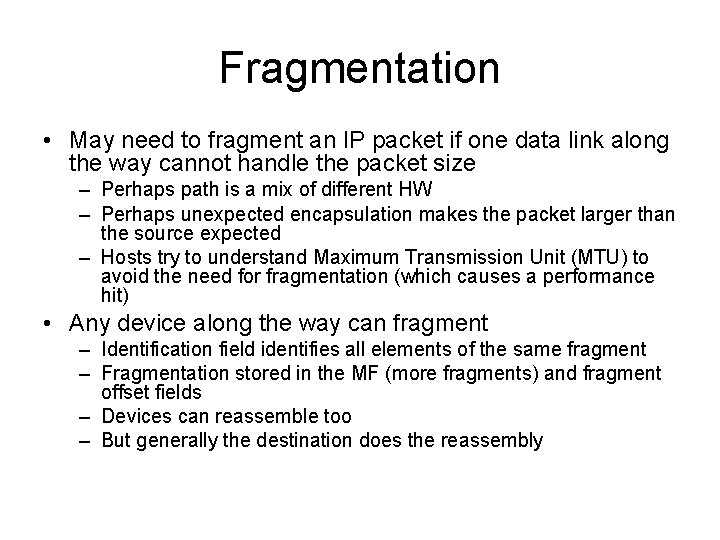 Fragmentation

• May need to fragment an IP packet if one data link along the way cannot handle the packet size
– Perhaps path is a mix of different HW
– Perhaps unexpected encapsulation makes the packet larger than the source expected
– Hosts try to understand Maximum Transmission Unit (MTU) to avoid the need for fragmentation (which causes a performance hit)

• Any device along the way can fragment
– Identification field identifies all elements of the same fragment
– Fragmentation stored in the MF (more fragments) and fragment offset fields
– Devices can reassemble too
– But generally the destination does the reassembly